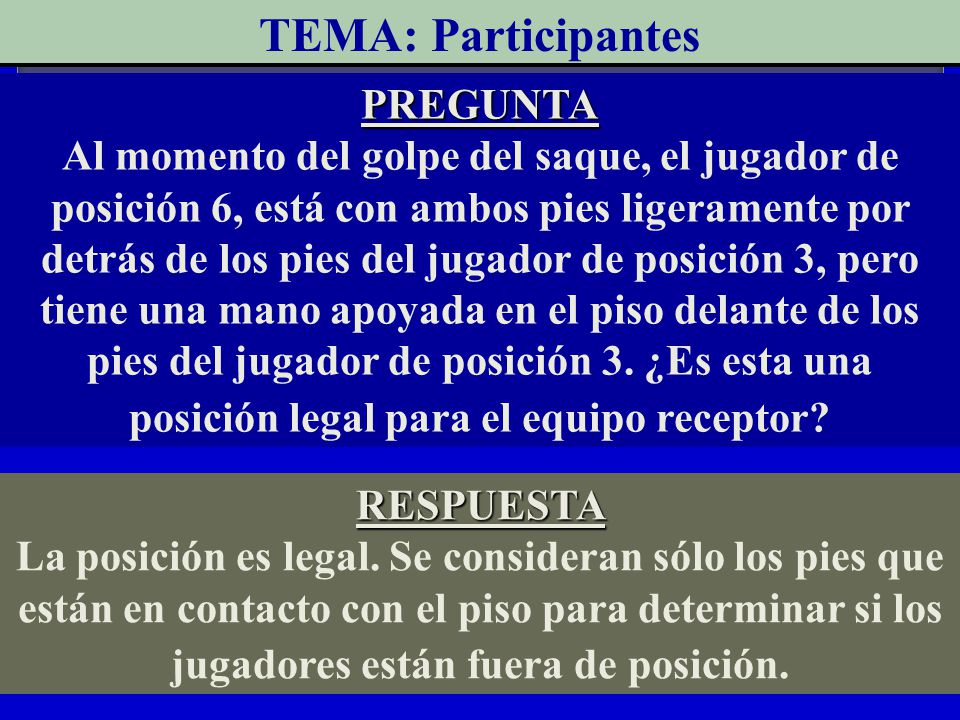 TEMA: Participantes

PREGUNTA

Al momento del golpe del saque, el jugador de posición 6, está con ambos pies ligeramente por detrás de los pies del jugador de posición 3, pero tiene una mano apoyada en el piso delante de los pies del jugador de posición 3. ¿Es esta una posición legal para el equipo receptor?

RESPUESTA

La posición es legal. Se consideran sólo los pies que están en contacto con el piso para determinar si los jugadores están fuera de posición.